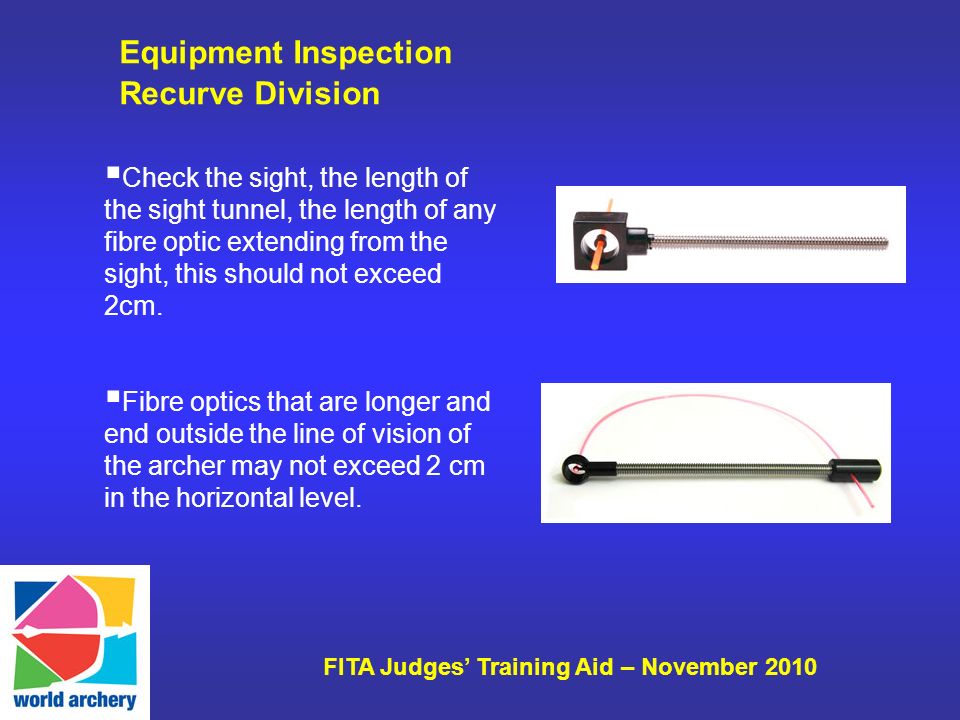 Equipment Inspection
Recurve Division

▪Check the sight, the length of the sight tunnel, the length of any fibre optic extending from the sight, this should not exceed 2cm.

▪Fibre optics that are longer and end outside the line of vision of the archer may not exceed 2 cm in the horizontal level.

world archery

FITA Judges' Training Aid – November 2010